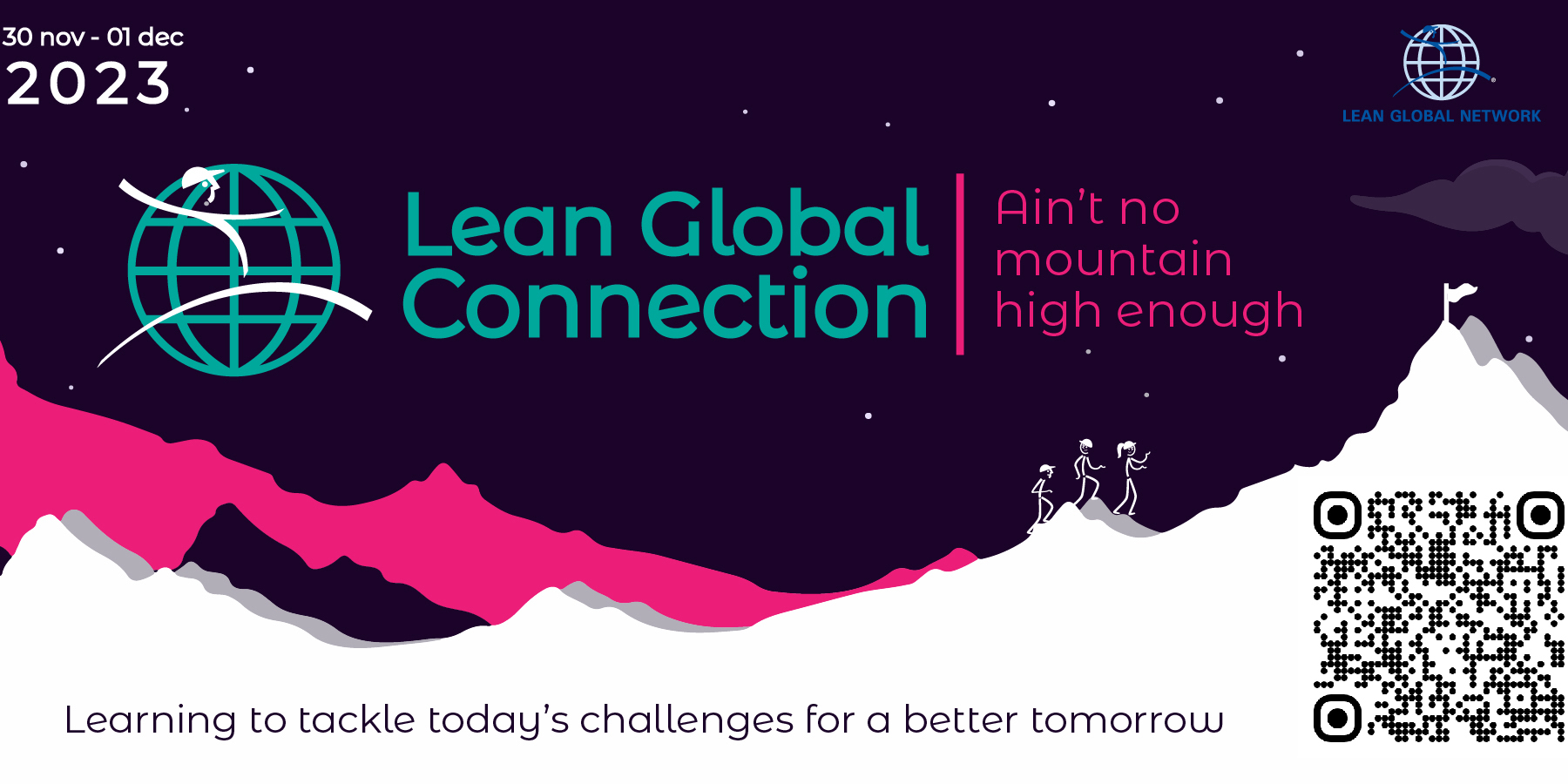 30 nov - 01 dec
2023

LEAN GLOBAL NETWORK

Lean Global Connection

Ain't no mountain high enough

Learning to tackle today's challenges for a better tomorrow